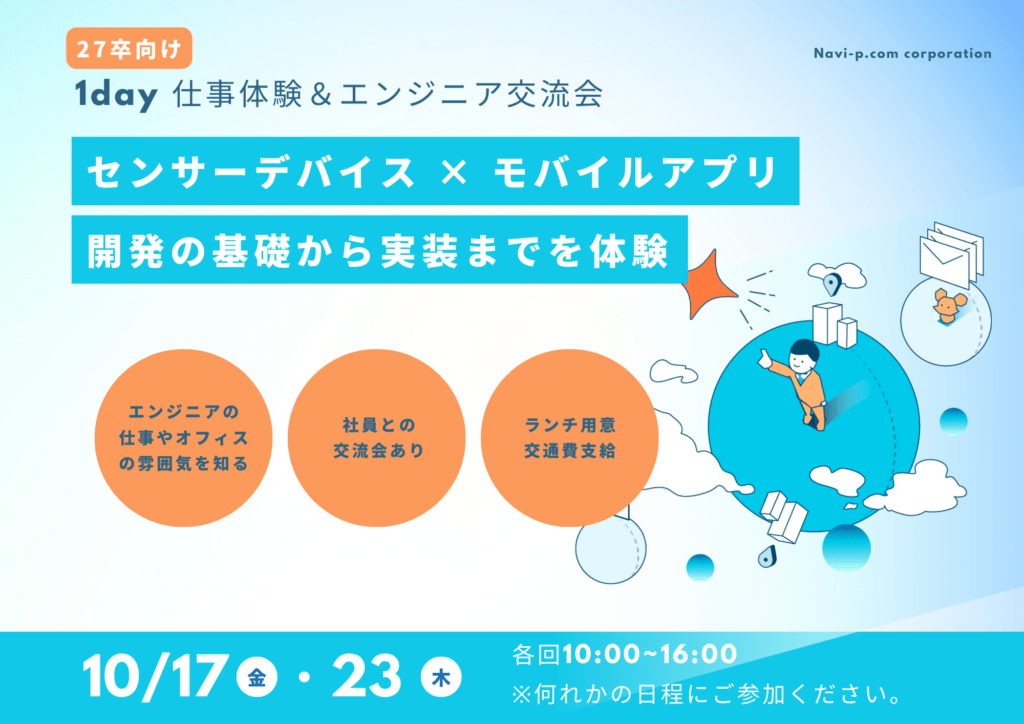 27卒向け

Navi-p.com corporation

1day 仕事体験＆エンジニア交流会

センサーデバイス × モバイルアプリ

開発の基礎から実装までを体験

エンジニアの仕事やオフィスの雰囲気を知る

社員との交流会あり

ランチ用意
交通費支給

10/17 金 ・ 23 木

各回10:00~16:00
※何れかの日程にご参加ください。